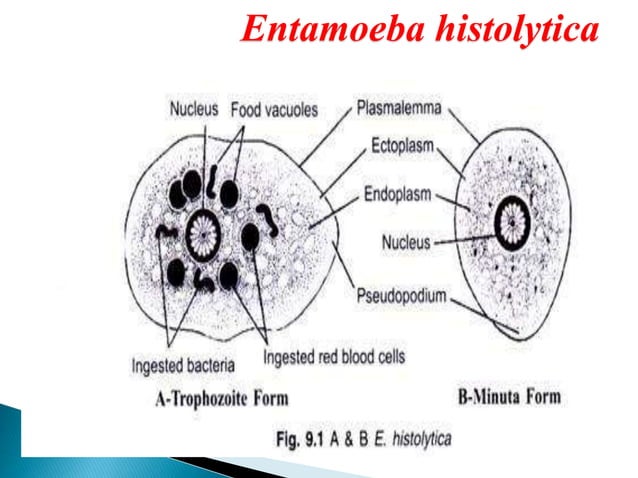 Entamoeba histolytica

Nucleus

Food vacuoles

Plasmalemma

Ectoplasm

Endoplasm

Nucleus

Pseudopodium

Ingested bacteria

Ingested red blood cells

A-Trophozoite Form

B-Minuta Form

Fig. 9.1 A & B E. histolytica